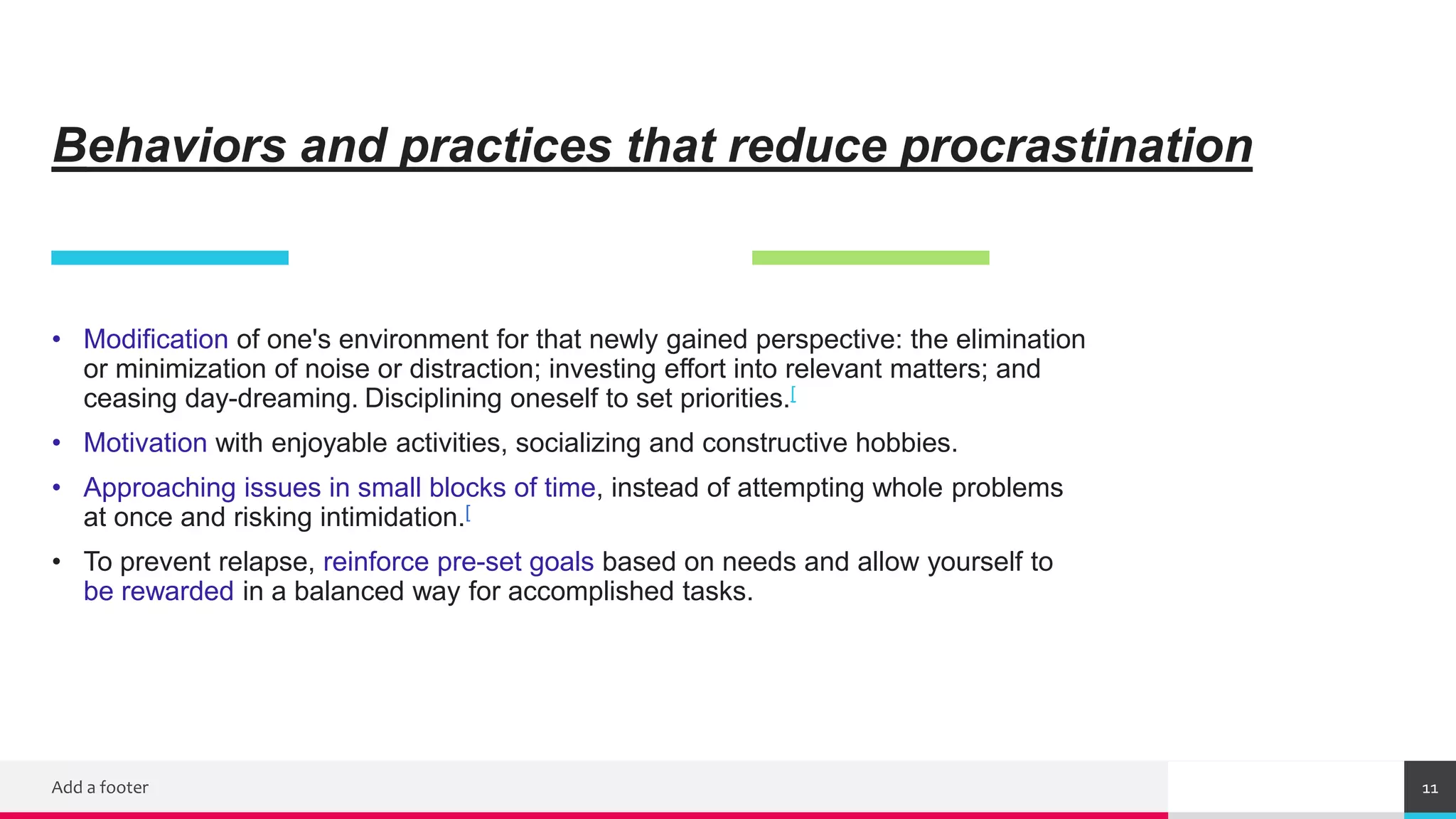 Behaviors and practices that reduce procrastination

• Modification of one's environment for that newly gained perspective: the elimination or minimization of noise or distraction; investing effort into relevant matters; and ceasing day-dreaming. Disciplining oneself to set priorities.[

• Motivation with enjoyable activities, socializing and constructive hobbies.

• Approaching issues in small blocks of time, instead of attempting whole problems at once and risking intimidation.[

• To prevent relapse, reinforce pre-set goals based on needs and allow yourself to be rewarded in a balanced way for accomplished tasks.

Add a footer

11